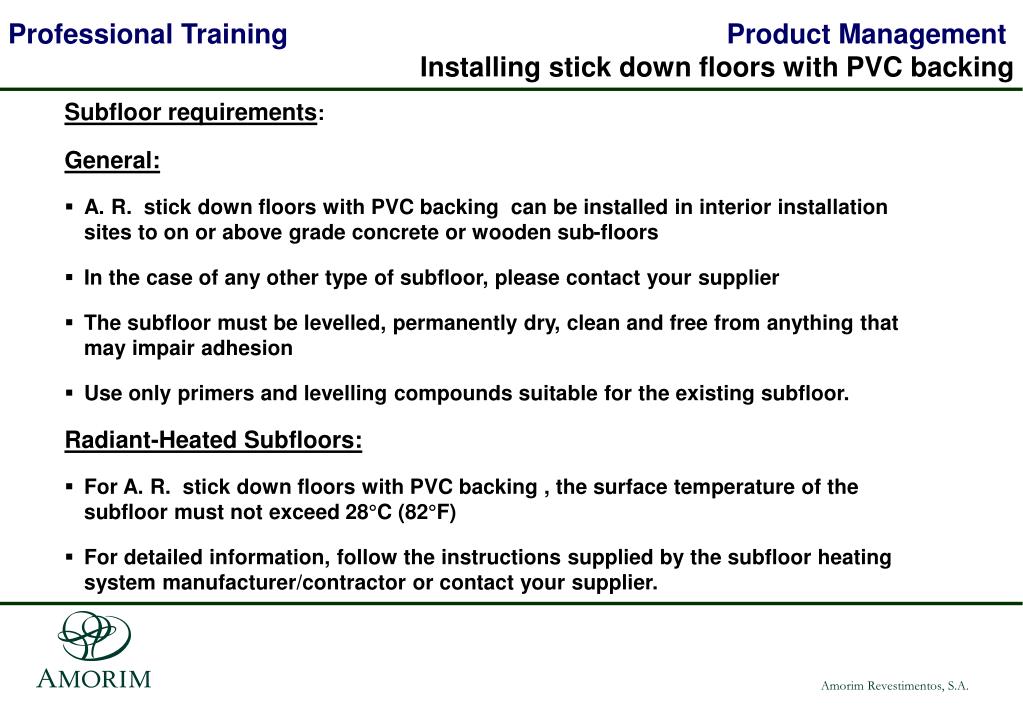 Professional Training

Product Management
Installing stick down floors with PVC backing

Subfloor requirements:

General:

▪ A. R. stick down floors with PVC backing can be installed in interior installation sites to on or above grade concrete or wooden sub-floors

▪ In the case of any other type of subfloor, please contact your supplier

▪ The subfloor must be levelled, permanently dry, clean and free from anything that may impair adhesion

▪ Use only primers and levelling compounds suitable for the existing subfloor.

Radiant-Heated Subfloors:

▪ For A. R. stick down floors with PVC backing , the surface temperature of the subfloor must not exceed 28°C (82°F)

▪ For detailed information, follow the instructions supplied by the subfloor heating system manufacturer/contractor or contact your supplier.

AMORIM

Amorim Revestimentos, S.A.